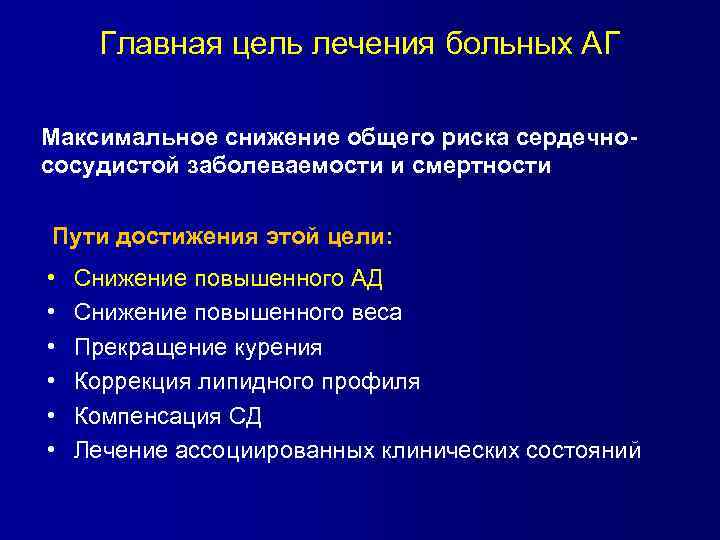 Главная цель лечения больных АГ

Максимальное снижение общего риска сердечно-сосудистой заболеваемости и смертности

Пути достижения этой цели:

• Снижение повышенного АД
• Снижение повышенного веса
• Прекращение курения
• Коррекция липидного профиля
• Компенсация СД
• Лечение ассоциированных клинических состояний